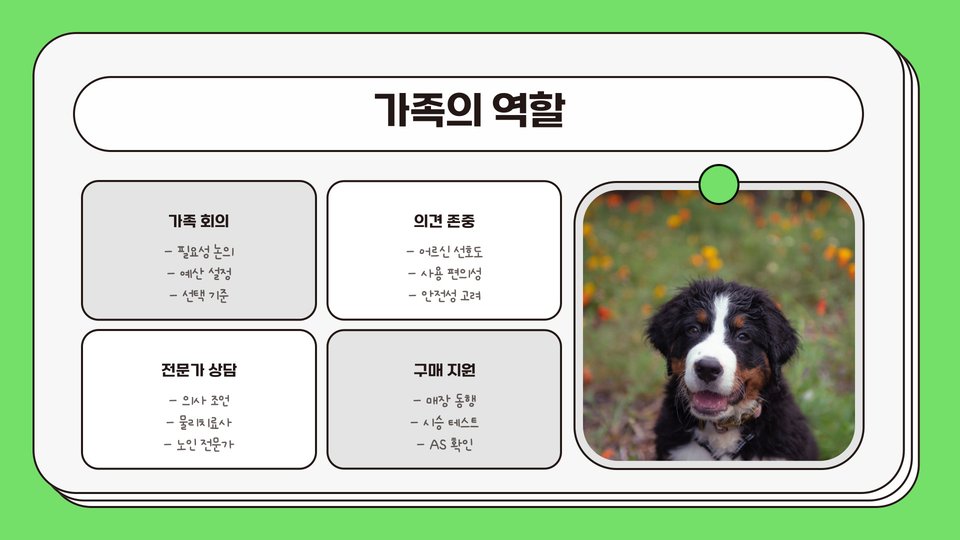 가족의 역할

가족 회의
- 필요성 논의
- 예산 설정
- 선택 기준

의견 존중
- 어르신 선호도
- 사용 편의성
- 안전성 고려

전문가 상담
- 의사 조언
- 물리치료사
- 노인 전문가

구매 지원
- 매장 동행
- 시승 테스트
- AS 확인